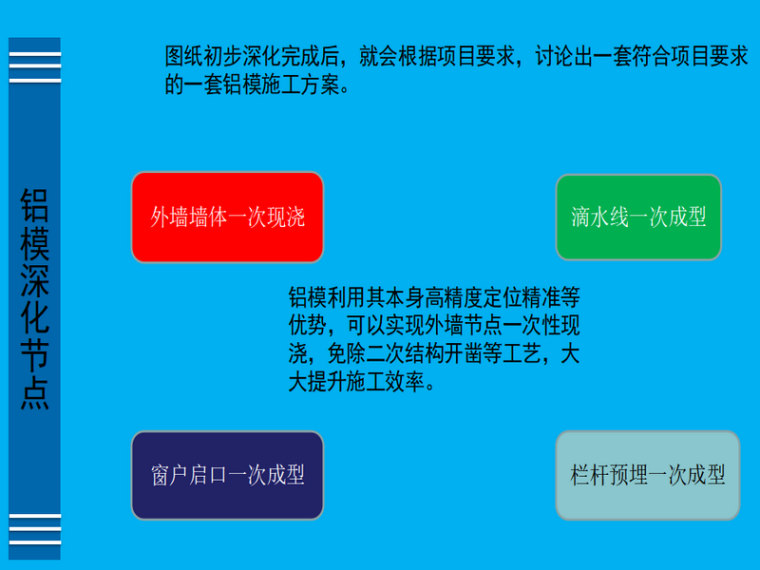 铝模深化节点

图纸初步深化完成后，就会根据项目要求，讨论出一套符合项目要求的一套铝模施工方案。

外墙墙体一次现浇

滴水线一次成型

铝模利用其本身高精度定位精准等优势，可以实现外墙节点一次性现浇，免除二次结构开凿等工艺，大大提升施工效率。

窗户启口一次成型

栏杆预埋一次成型